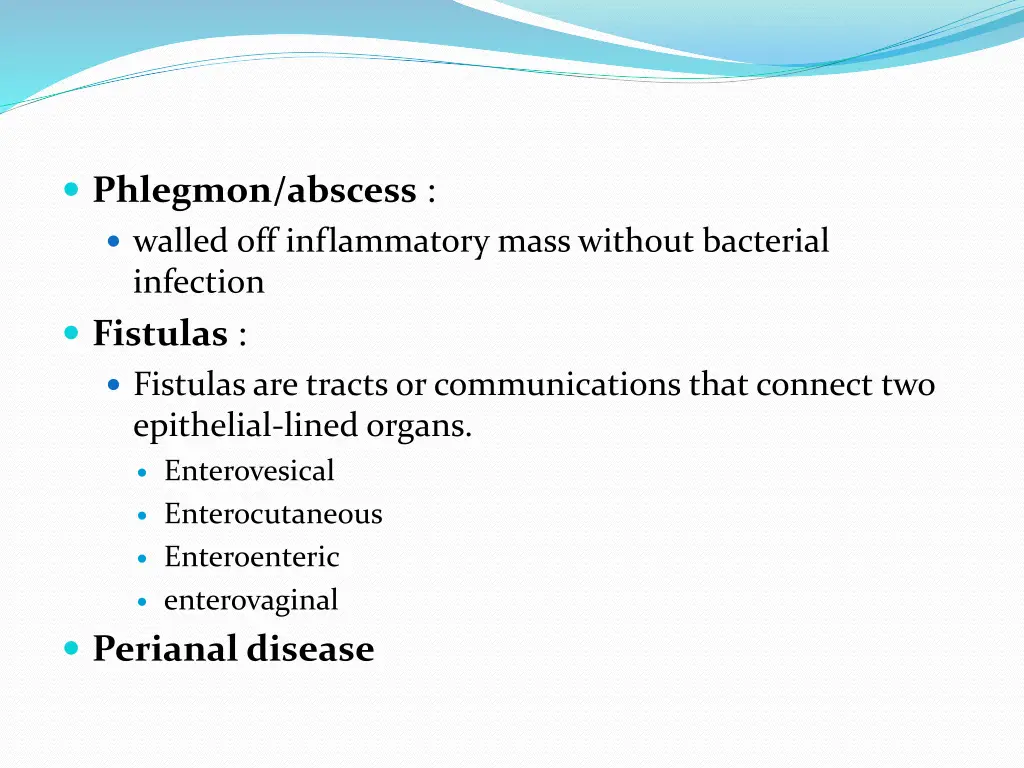 Phlegmon/abscess :

walled off inflammatory mass without bacterial infection

Fistulas :

Fistulas are tracts or communications that connect two epithelial-lined organs.

Enterovesical

Enterocutaneous

Enteroenteric

enterovaginal

Perianal disease